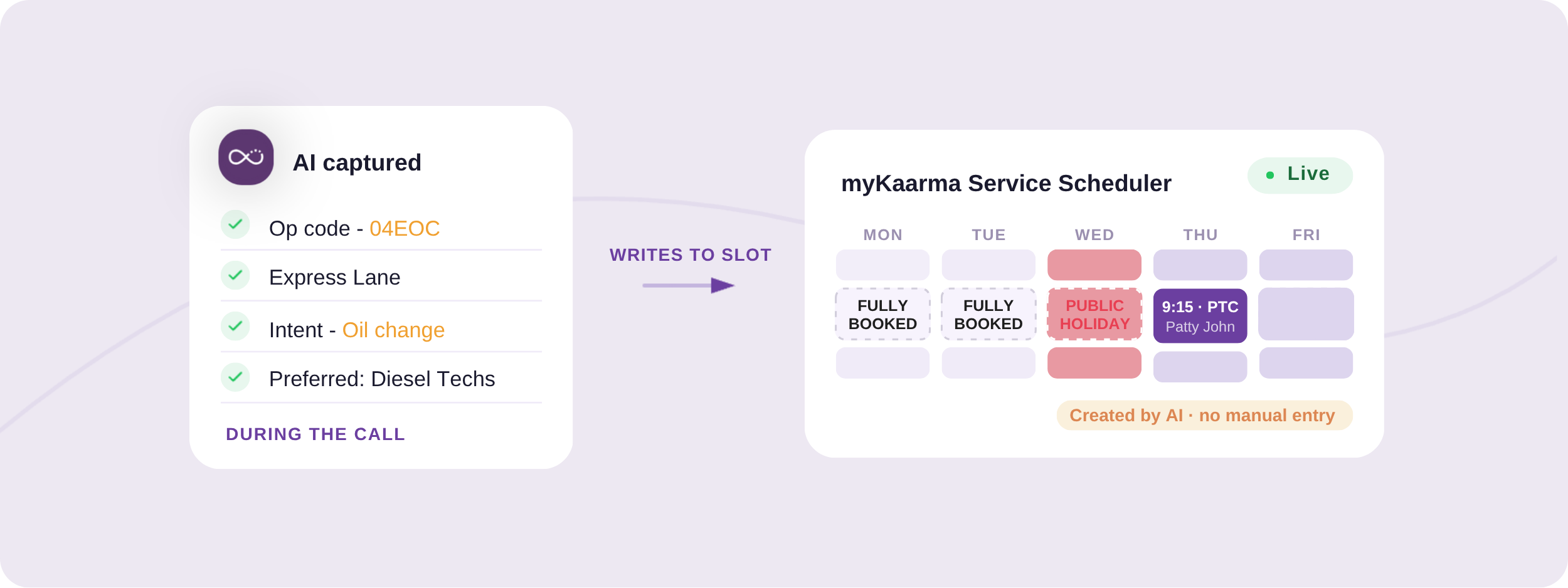 AI captured

Op code - 04EOC

Express Lane

Intent - Oil change

Preferred: Diesel Techs

DURING THE CALL

WRITES TO SLOT

myKaarma Service Scheduler

Live

| MON | TUE | WED | THU | FRI |
|---|---|---|---|---|
| | | | | |
| FULLY BOOKED | FULLY BOOKED | PUBLIC HOLIDAY | 9:15 · PTC Patty John | |
| | | | | |

Created by AI · no manual entry